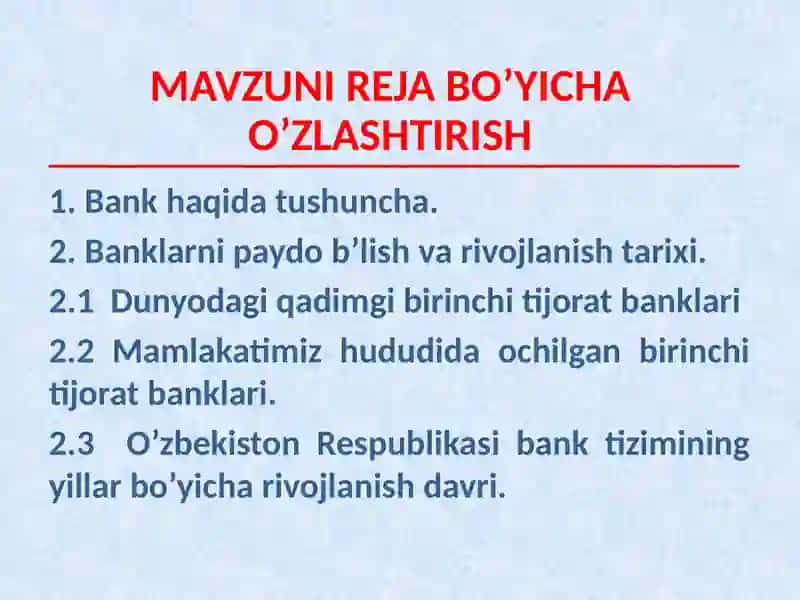 MAVZUNI REJA BO’YICHA O’ZLASHTIRISH

1. Bank haqida tushuncha.

2. Banklarni paydo b’lish va rivojlanish tarixi.

2.1 Dunyodagi qadimgi birinchi tijorat banklari

2.2 Mamlakatimiz hududida ochilgan birinchi tijorat banklari.

2.3 O’zbekiston Respublikasi bank tizimining yillar bo’yicha rivojlanish davri.